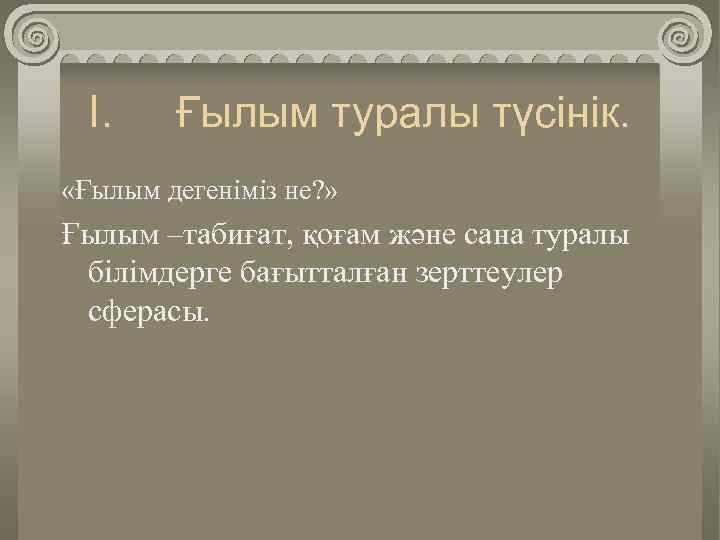 I. Ғылым туралы түсінік.

«Ғылым дегеніміз не?»

Ғылым –табиғат, қоғам және сана туралы білімдерге бағытталған зерттеулер сферасы.